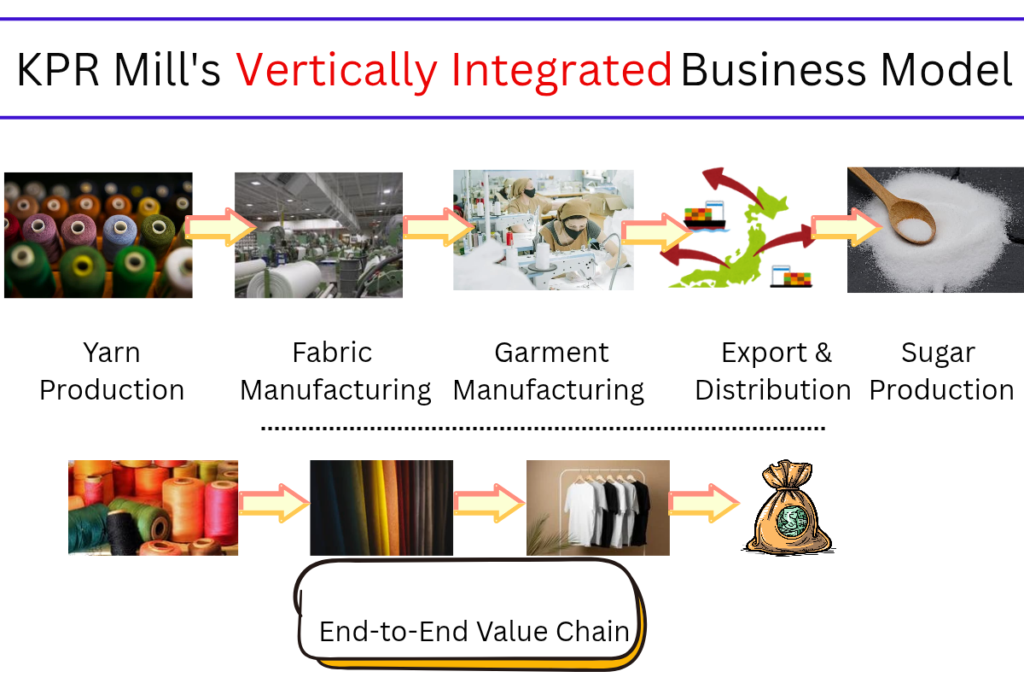 KPR Mill's Vertically Integrated Business Model

Yarn Production

Fabric Manufacturing

Garment Manufacturing

Export & Distribution

Sugar Production

End-to-End Value Chain